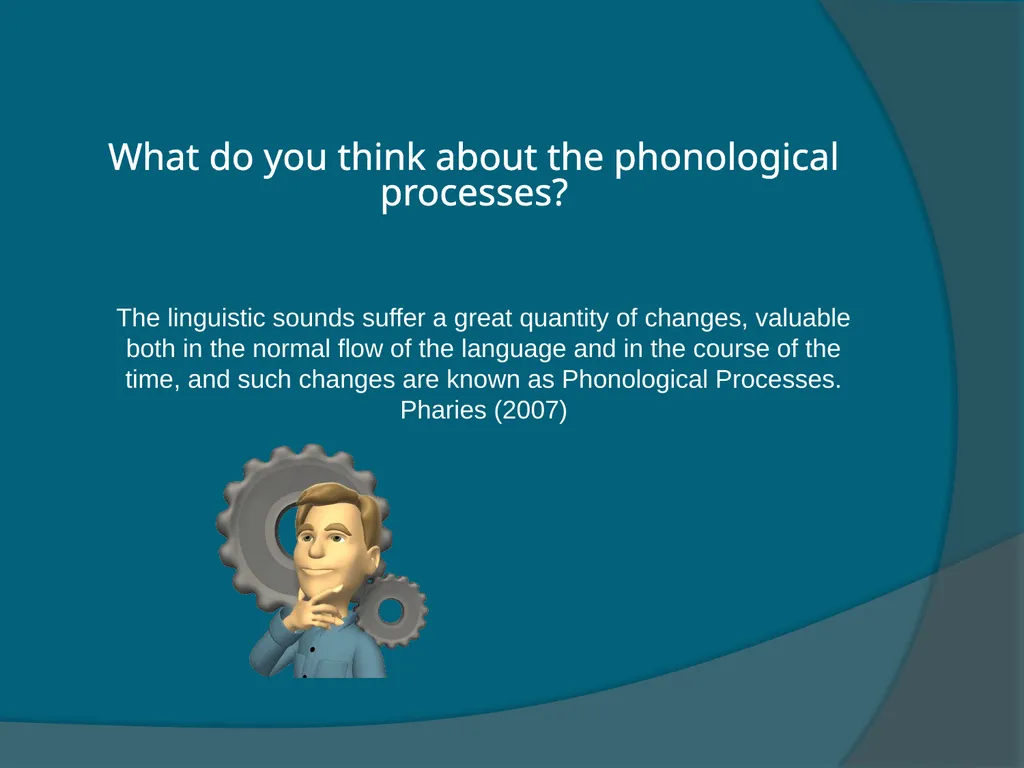 What do you think about the phonological processes?

The linguistic sounds suffer a great quantity of changes, valuable both in the normal flow of the language and in the course of the time, and such changes are known as Phonological Processes. Pharies (2007)